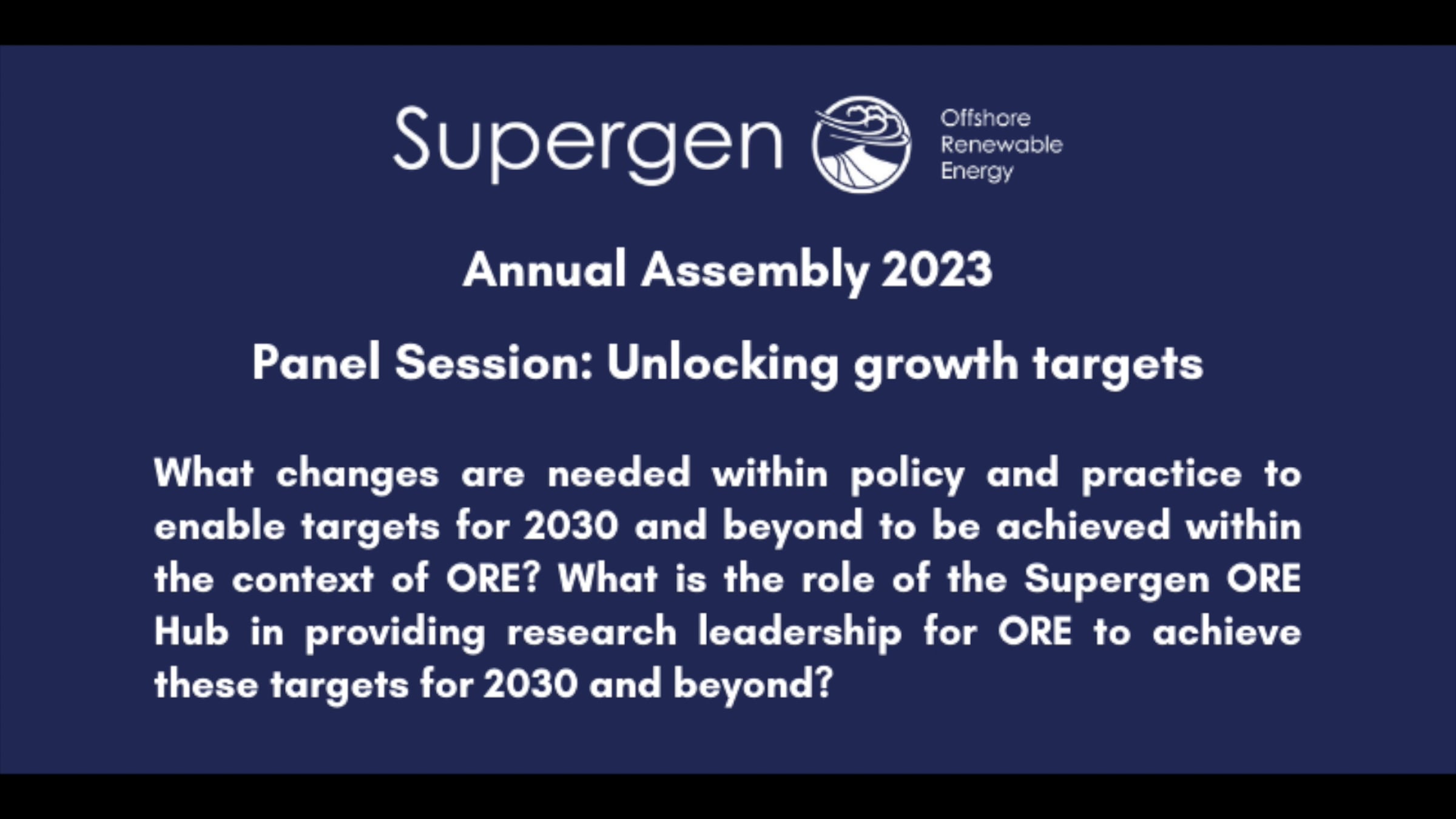 Supergen Offshore Renewable Energy

Annual Assembly 2023

Panel Session: Unlocking growth targets

What changes are needed within policy and practice to enable targets for 2030 and beyond to be achieved within the context of ORE? What is the role of the Supergen ORE Hub in providing research leadership for ORE to achieve these targets for 2030 and beyond?